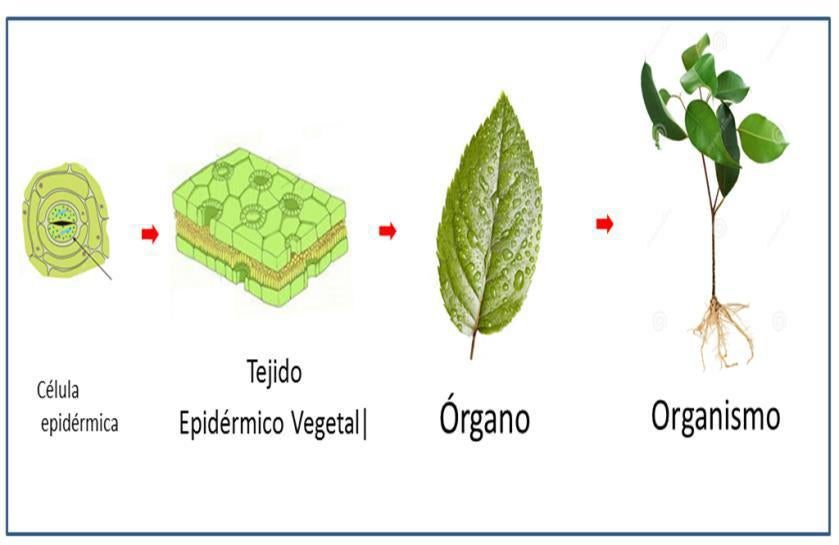 Célula epidérmica

Tejido Epidérmico Vegetal|

Órgano

Organismo